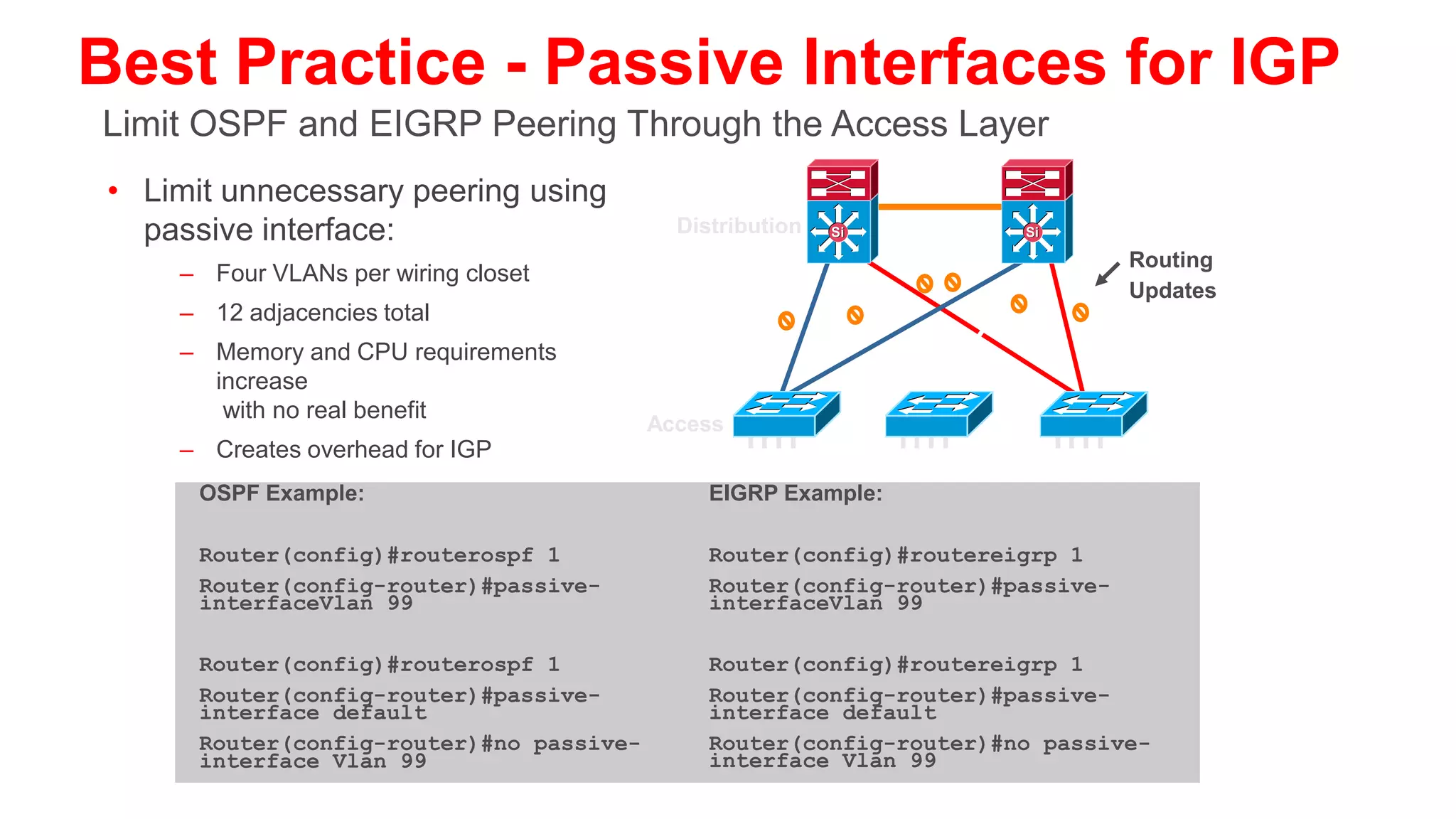 Best Practice - Passive Interfaces for IGP

Limit OSPF and EIGRP Peering Through the Access Layer

• Limit unnecessary peering using passive interface:

– Four VLANs per wiring closet

– 12 adjacencies total

– Memory and CPU requirements increase
with no real benefit

– Creates overhead for IGP

Distribution

Si

Si

Routing Updates

Access

OSPF Example:

Router(config)#routerospf 1
Router(config-router)#passive-interfaceVlan 99

Router(config)#routerospf 1
Router(config-router)#passive-interface default
Router(config-router)#no passive-interface Vlan 99

EIGRP Example:

Router(config)#routereigrp 1
Router(config-router)#passive-interfaceVlan 99

Router(config)#routereigrp 1
Router(config-router)#passive-interface default
Router(config-router)#no passive-interface Vlan 99